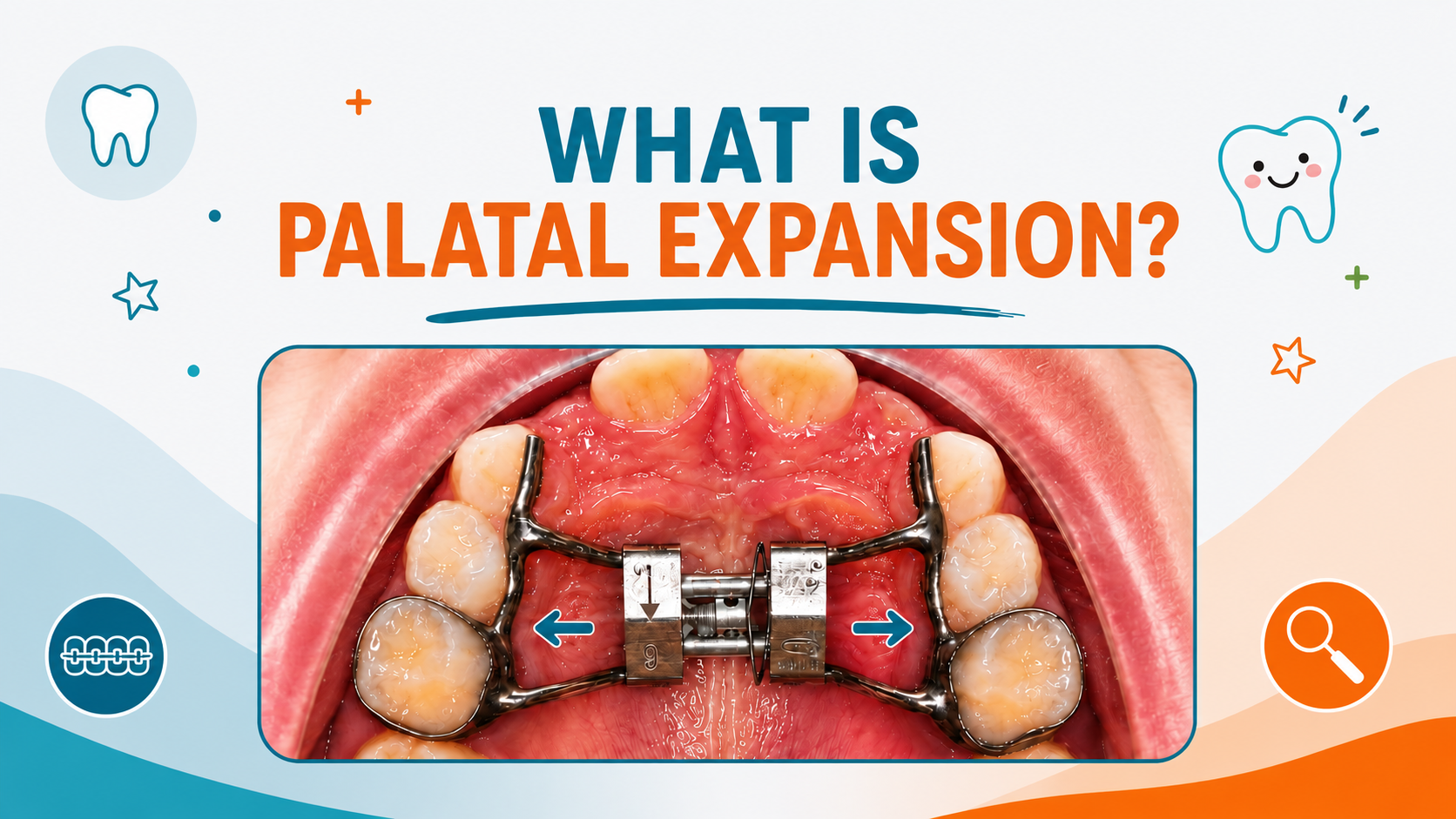 WHAT IS
PALATAL EXPANSION?